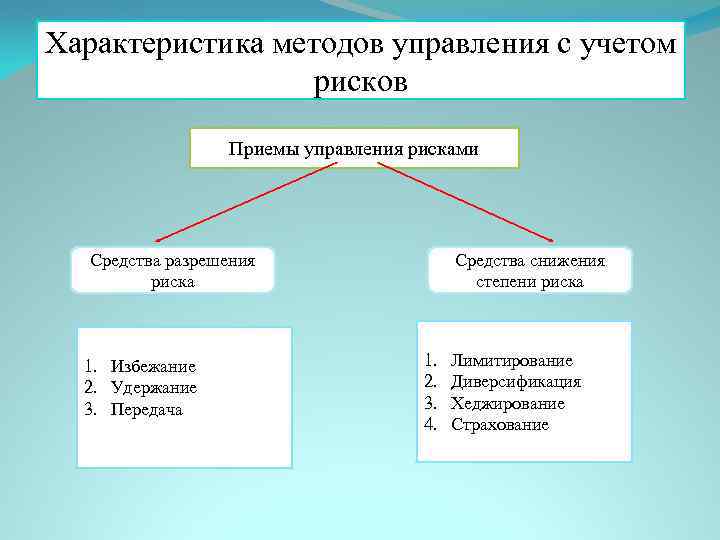 Характеристика методов управления с учетом рисков

Приемы управления рисками

Средства разрешения риска

Средства снижения степени риска

1. Избежание
2. Удержание
3. Передача

1. Лимитирование
2. Диверсификация
3. Хеджирование
4. Страхование